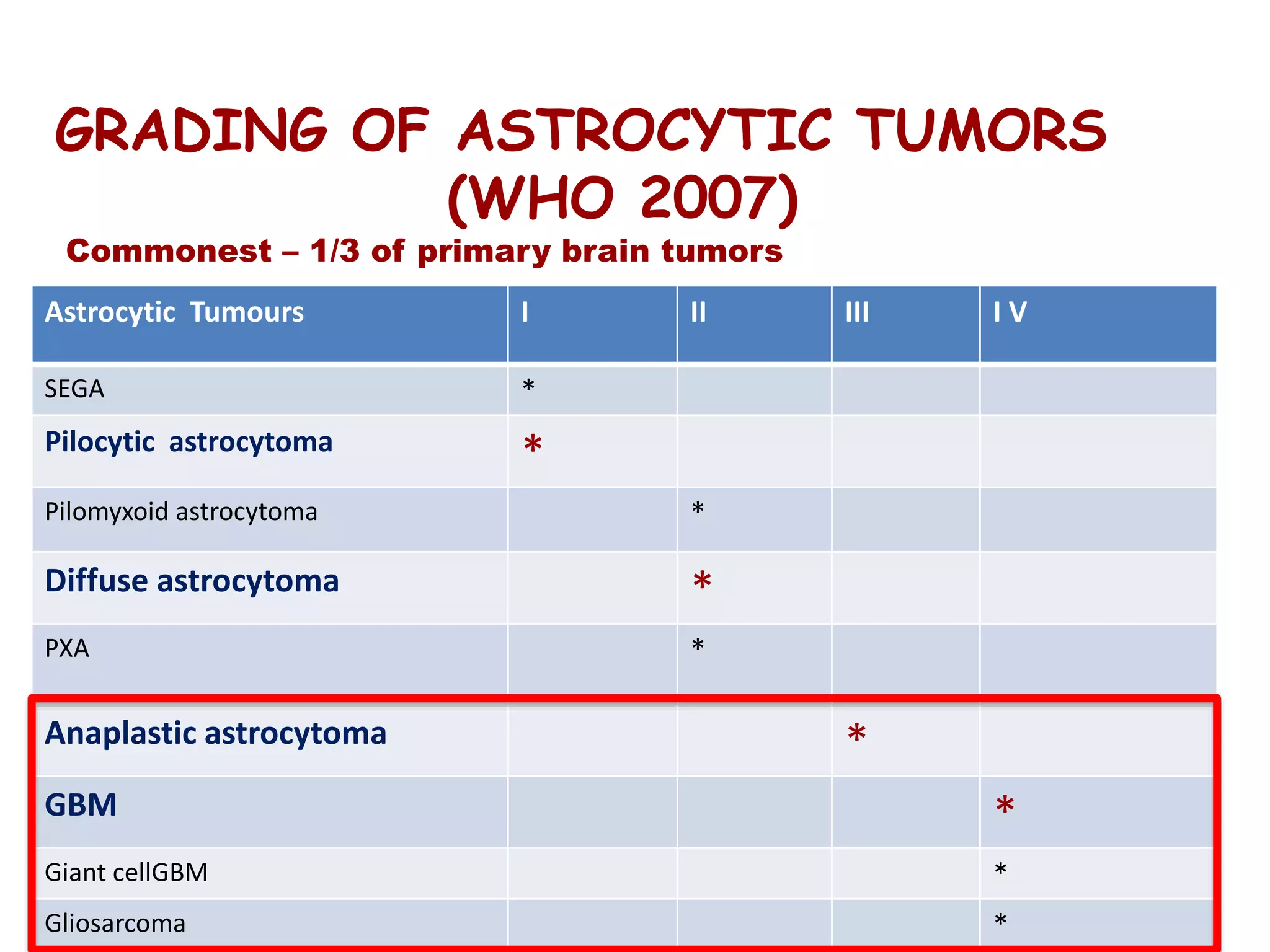 GRADING OF ASTROCYTIC TUMORS (WHO 2007)

Commonest – 1/3 of primary brain tumors

| Astrocytic Tumours | I | II | III | I V |
|---|---|---|---|---|
| SEGA | * | | | |
| Pilocytic astrocytoma | * | | | |
| Pilomyxoid astrocytoma | | * | | |
| Diffuse astrocytoma | | * | | |
| PXA | | * | | |
| Anaplastic astrocytoma | | | * | |
| GBM | | | | * |
| Giant cellGBM | | | | * |
| Gliosarcoma | | | | * |